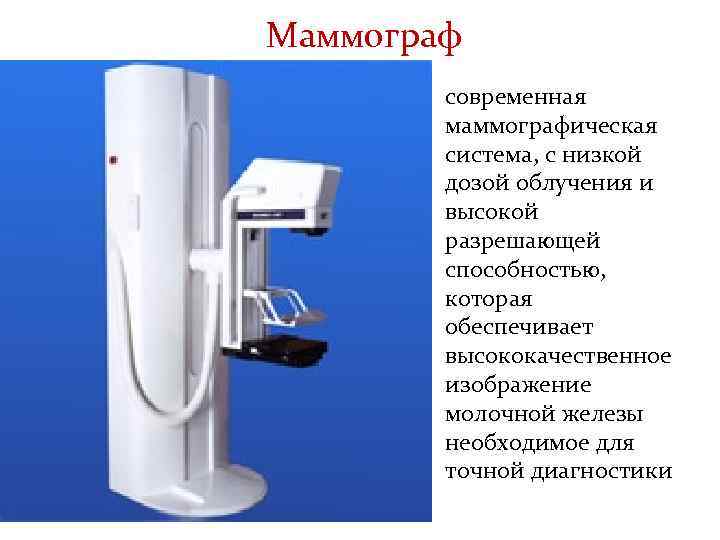 Маммограф

современная маммографическая система, с низкой дозой облучения и высокой разрешающей способностью, которая обеспечивает высококачественное изображение молочной железы необходимое для точной диагностики